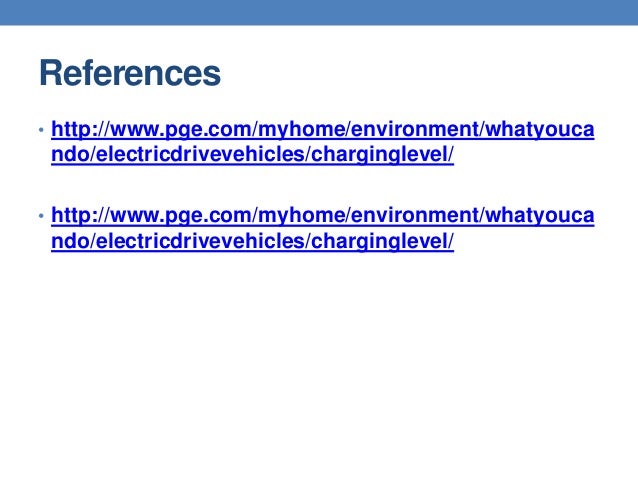 References

• http://www.pge.com/myhome/environment/whatyoucando/electricdrivevehicles/charginglevel/

• http://www.pge.com/myhome/environment/whatyoucando/electricdrivevehicles/charginglevel/